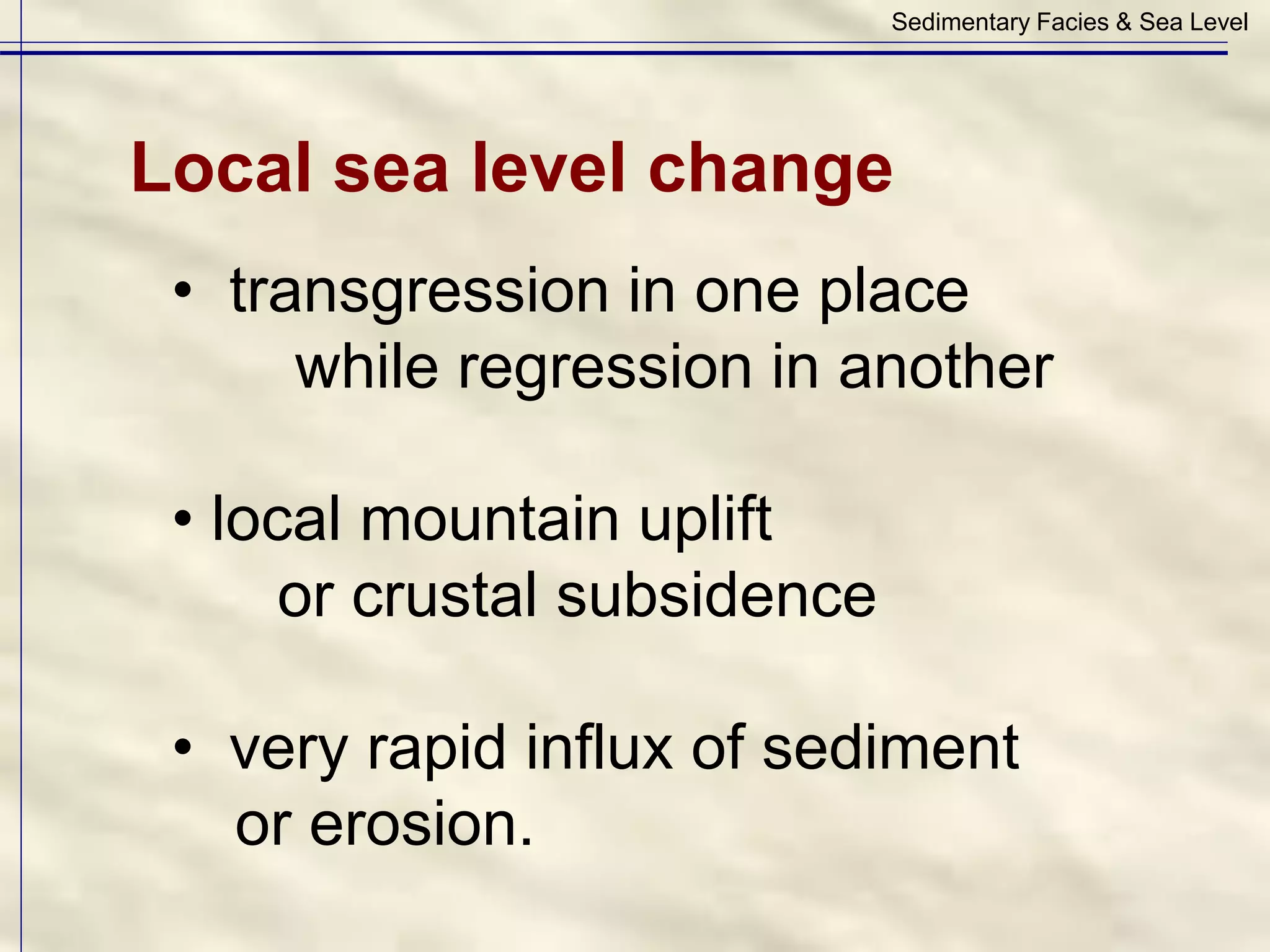 Sedimentary Facies & Sea Level

Local sea level change

• transgression in one place while regression in another

• local mountain uplift or crustal subsidence

• very rapid influx of sediment or erosion.